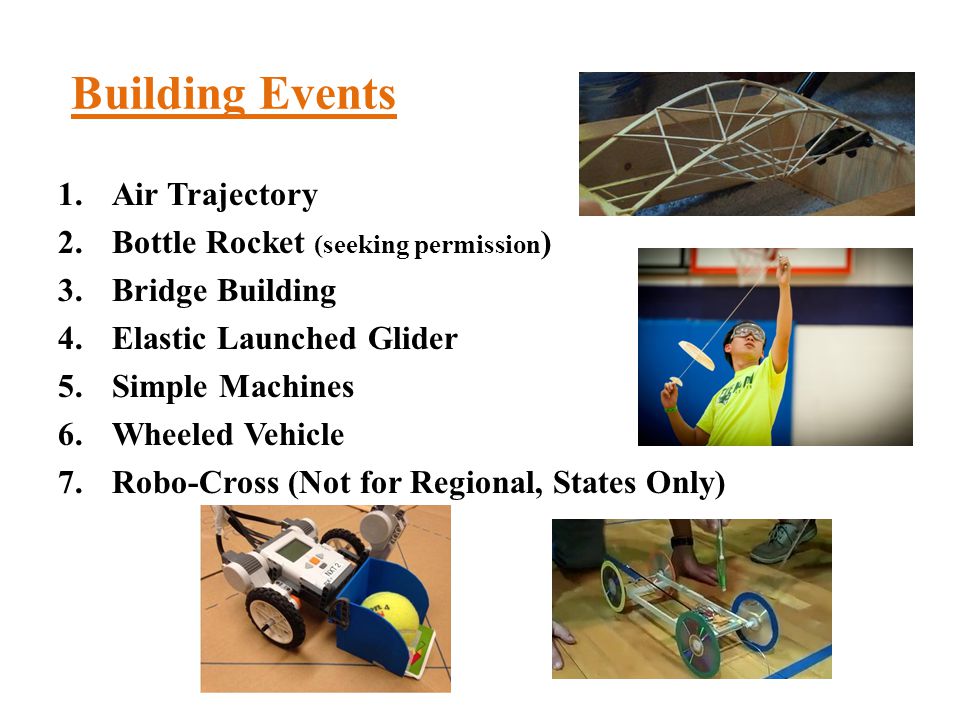 Building Events

1. Air Trajectory
2. Bottle Rocket (seeking permission)
3. Bridge Building
4. Elastic Launched Glider
5. Simple Machines
6. Wheeled Vehicle
7. Robo-Cross (Not for Regional, States Only)